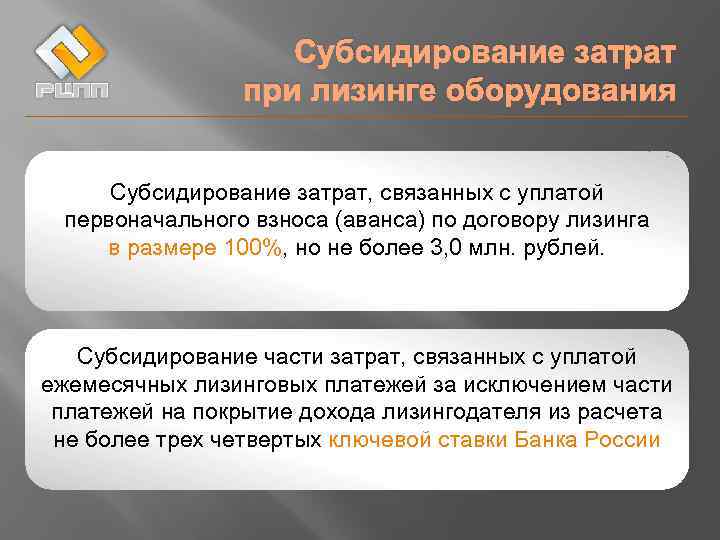 РЦПП

Субсидирование затрат при лизинге оборудования

Субсидирование затрат, связанных с уплатой первоначального взноса (аванса) по договору лизинга в размере 100%, но не более 3,0 млн. рублей.

Субсидирование части затрат, связанных с уплатой ежемесячных лизинговых платежей за исключением части платежей на покрытие дохода лизингодателя из расчета не более трех четвертых ключевой ставки Банка России